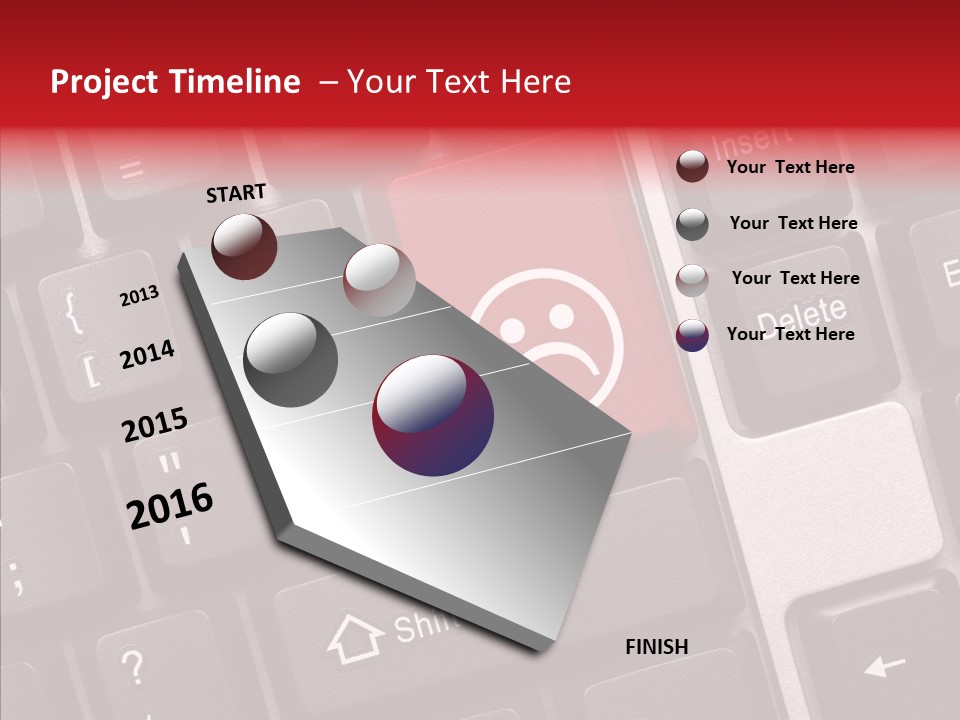 Project Timeline – Your Text Here

START

2013

2014

2015

2016

FINISH

Your Text Here

Your Text Here

Your Text Here

Your Text Here

Insert

Delete

Shift